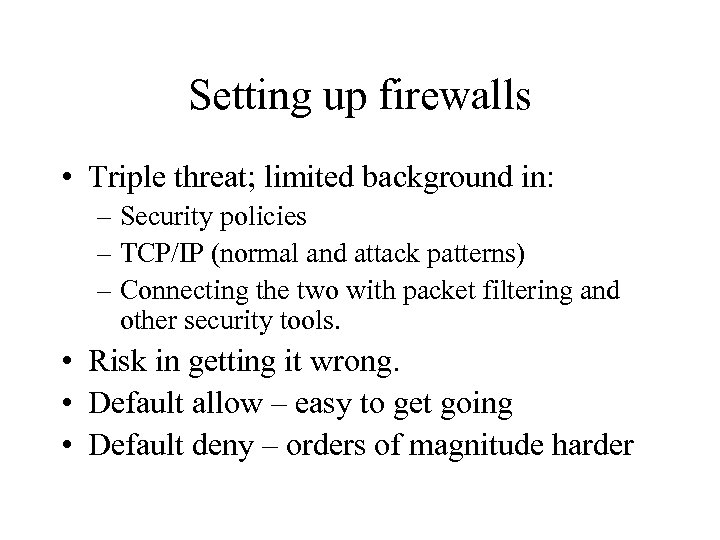 Setting up firewalls

• Triple threat; limited background in:
  – Security policies
  – TCP/IP (normal and attack patterns)
  – Connecting the two with packet filtering and other security tools.
• Risk in getting it wrong.
• Default allow – easy to get going
• Default deny – orders of magnitude harder